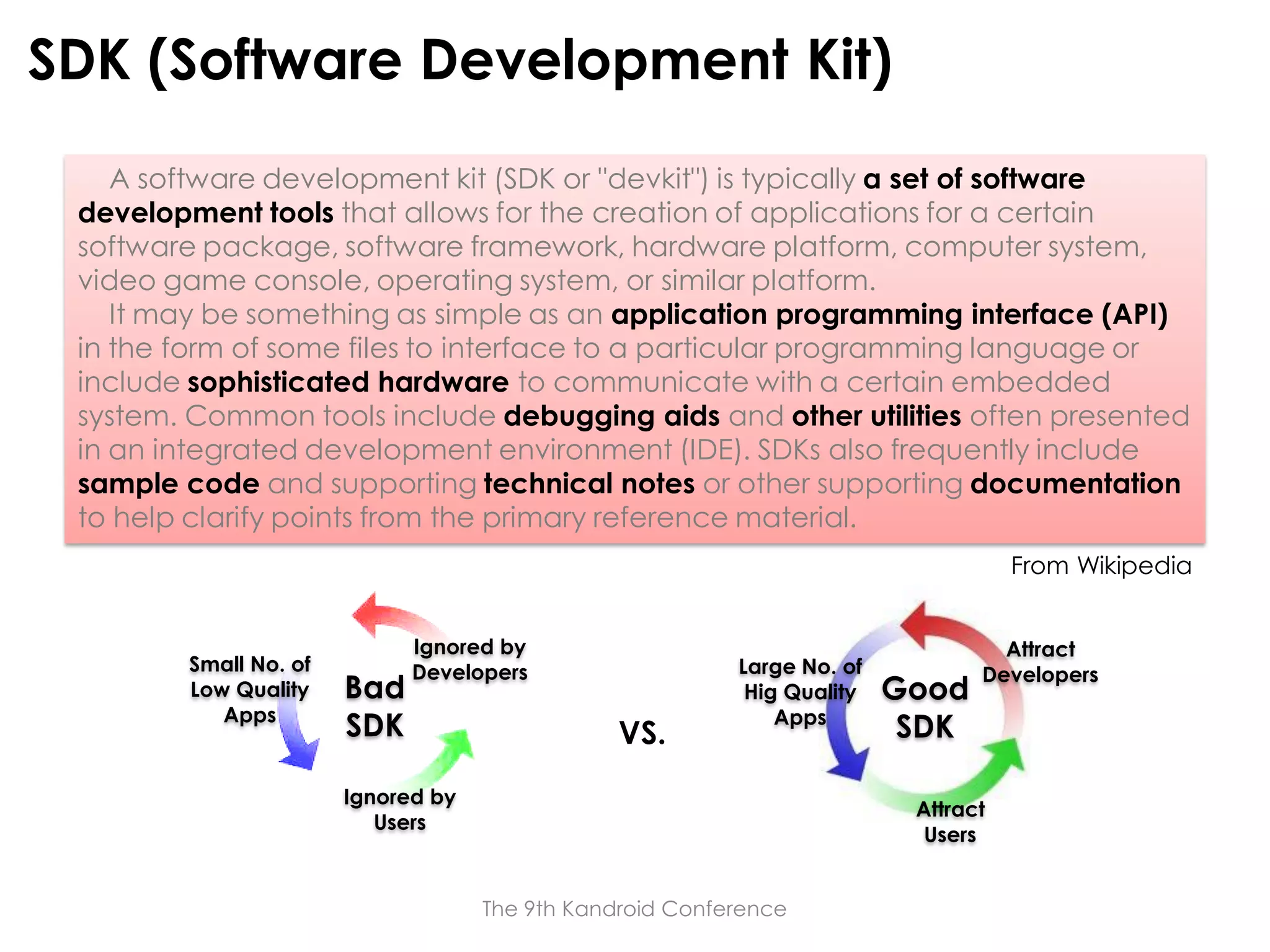 SDK (Software Development Kit)

A software development kit (SDK or "devkit") is typically a set of software development tools that allows for the creation of applications for a certain software package, software framework, hardware platform, computer system, video game console, operating system, or similar platform.

It may be something as simple as an application programming interface (API) in the form of some files to interface to a particular programming language or include sophisticated hardware to communicate with a certain embedded system. Common tools include debugging aids and other utilities often presented in an integrated development environment (IDE). SDKs also frequently include sample code and supporting technical notes or other supporting documentation to help clarify points from the primary reference material.

From Wikipedia

Small No. of Low Quality Apps

Bad SDK

Ignored by Developers

Ignored by Users

VS.

Large No. of Hig Quality Apps

Good SDK

Attract Developers

Attract Users

The 9th Kandroid Conference